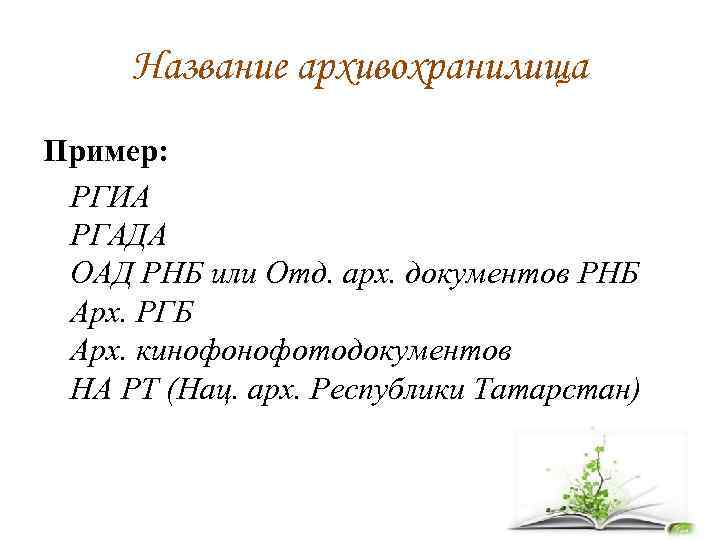 Название архивохранилища

Пример:

РГИА
РГАДА
ОАД РНБ или Отд. арх. документов РНБ
Арх. РГБ
Арх. кинофонофотодокументов
НА РТ (Нац. арх. Республики Татарстан)